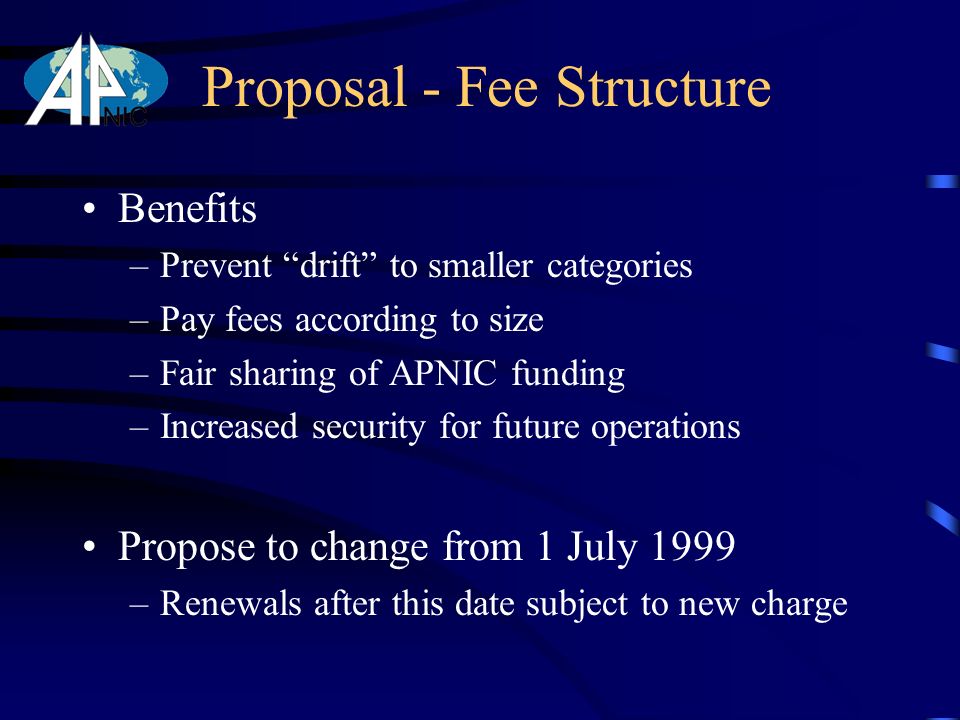 APNIC

Proposal - Fee Structure

• Benefits
– Prevent “drift” to smaller categories
– Pay fees according to size
– Fair sharing of APNIC funding
– Increased security for future operations

• Propose to change from 1 July 1999
– Renewals after this date subject to new charge